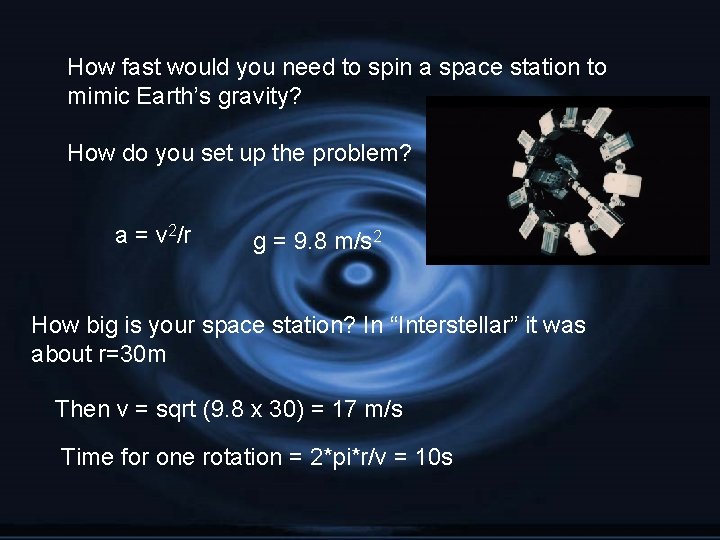 How fast would you need to spin a space station to mimic Earth's gravity?

How do you set up the problem?

$a = v^2/r$

$g = 9.8\ m/s^2$

How big is your space station? In "Interstellar" it was about r=30m

Then v = sqrt (9.8 x 30) = 17 m/s

Time for one rotation = 2*pi*r/v = 10s